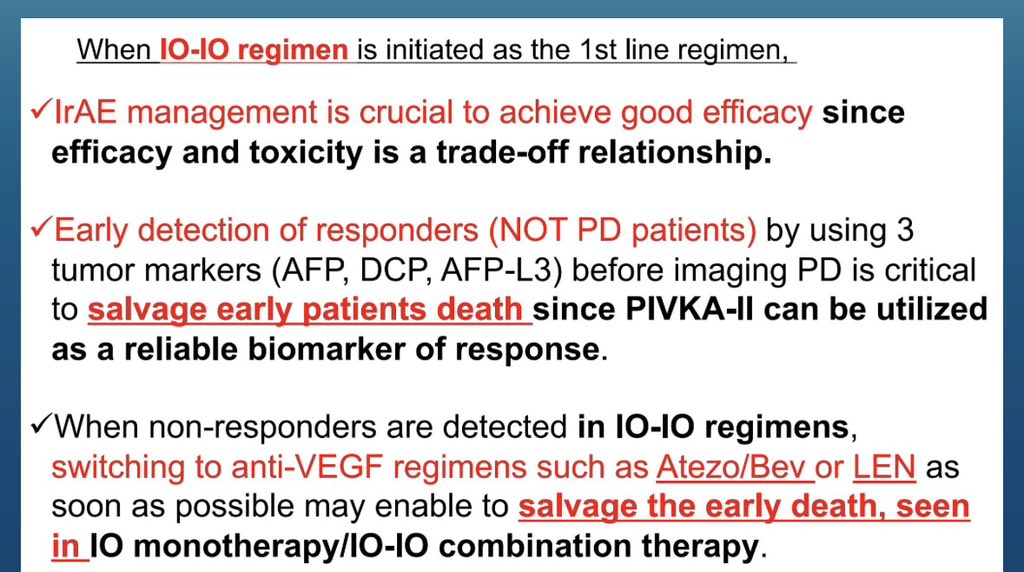 When IO-IO regimen is initiated as the 1st line regimen,

✓IrAE management is crucial to achieve good efficacy since efficacy and toxicity is a trade-off relationship.

✓Early detection of responders (NOT PD patients) by using 3 tumor markers (AFP, DCP, AFP-L3) before imaging PD is critical to salvage early patients death since PIVKA-II can be utilized as a reliable biomarker of response.

✓When non-responders are detected in IO-IO regimens, switching to anti-VEGF regimens such as Atezo/Bev or LEN as soon as possible may enable to salvage the early death, seen in IO monotherapy/IO-IO combination therapy.